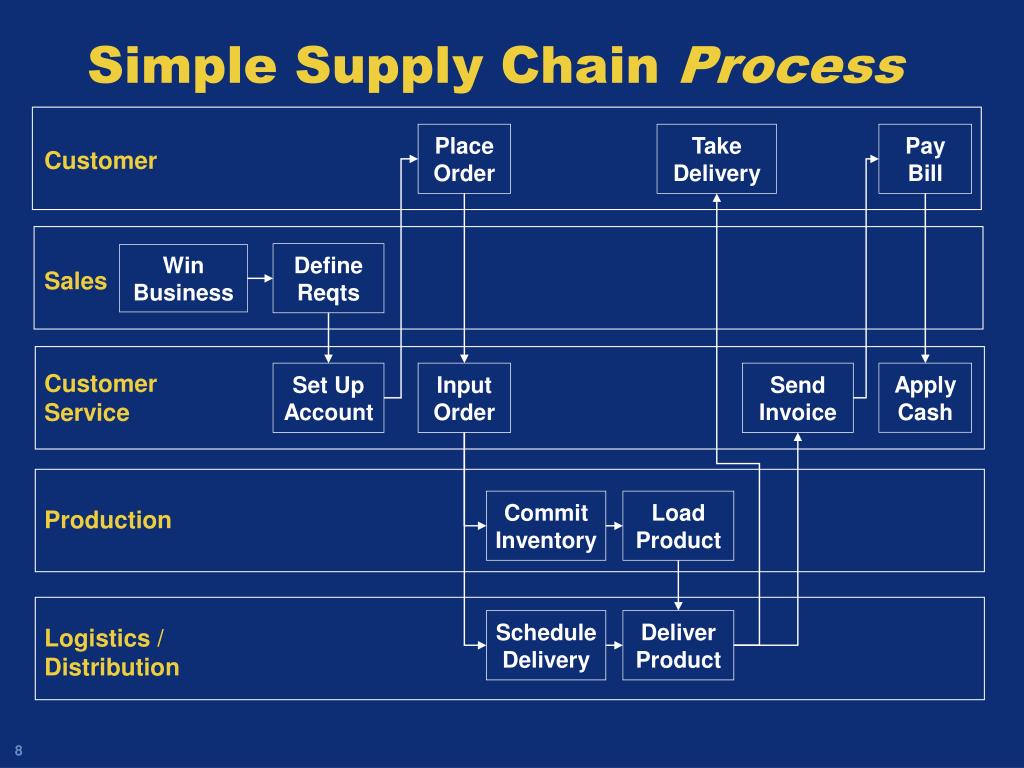 Simple Supply Chain Process

Customer

Place Order

Take Delivery

Pay Bill

Sales

Win Business

Define Reqts

Customer Service

Set Up Account

Input Order

Send Invoice

Apply Cash

Production

Commit Inventory

Load Product

Logistics / Distribution

Schedule Delivery

Deliver Product

8